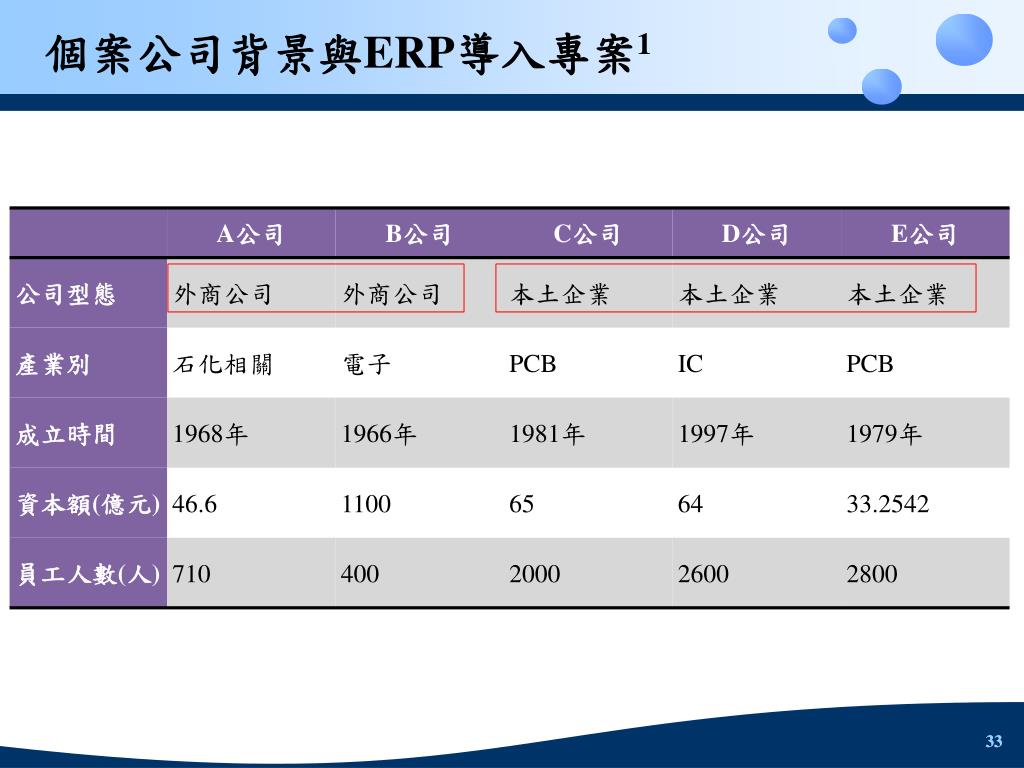 個案公司背景與ERP導入專案$^1$

| | A公司 | B公司 | C公司 | D公司 | E公司 |
|---|---|---|---|---|---|
| 公司型態 | 外商公司 | 外商公司 | 本土企業 | 本土企業 | 本土企業 |
| 產業別 | 石化相關 | 電子 | PCB | IC | PCB |
| 成立時間 | 1968年 | 1966年 | 1981年 | 1997年 | 1979年 |
| 資本額(億元) | 46.6 | 1100 | 65 | 64 | 33.2542 |
| 員工人數(人) | 710 | 400 | 2000 | 2600 | 2800 |

33